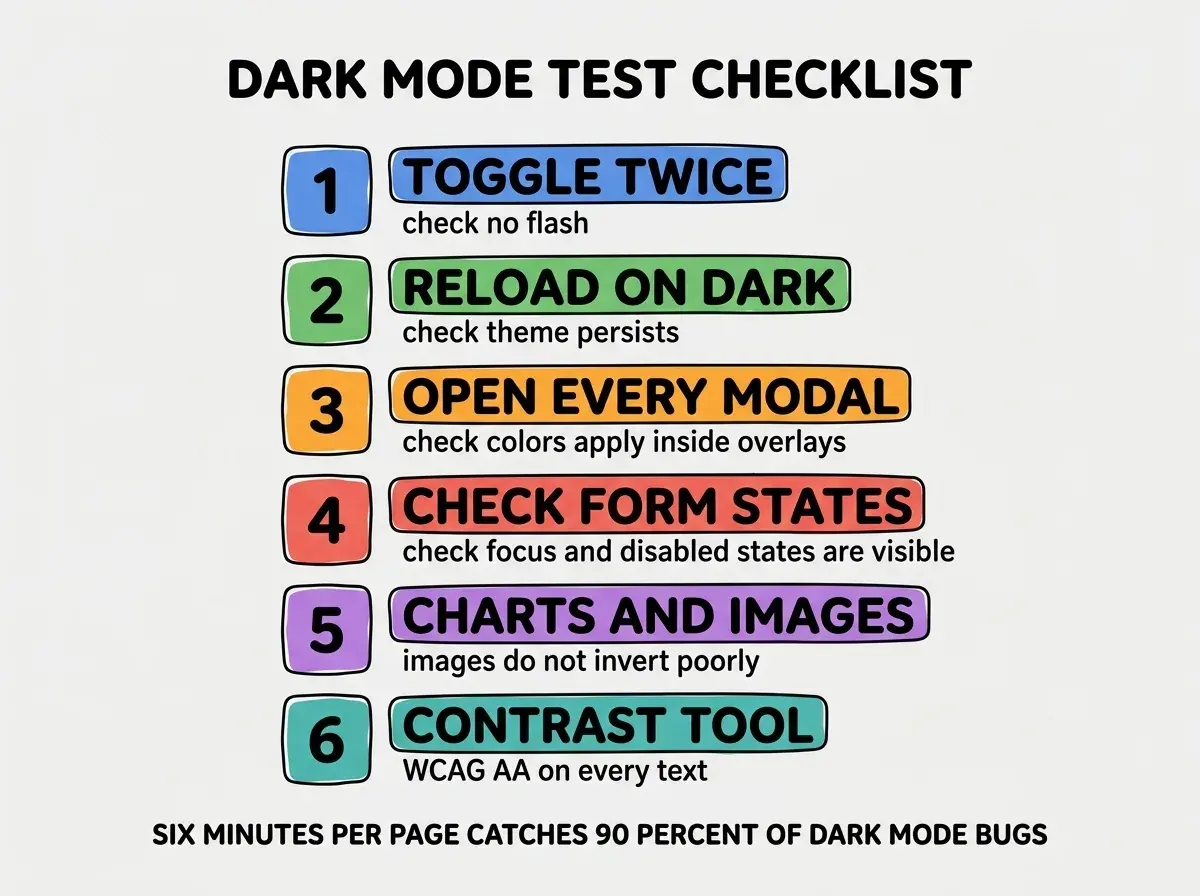 DARK MODE TEST CHECKLIST

1 TOGGLE TWICE
check no flash

2 RELOAD ON DARK
check theme persists

3 OPEN EVERY MODAL
check colors apply inside overlays

4 CHECK FORM STATES
check focus and disabled states are visible

5 CHARTS AND IMAGES
images do not invert poorly

6 CONTRAST TOOL
WCAG AA on every text

SIX MINUTES PER PAGE CATCHES 90 PERCENT OF DARK MODE BUGS